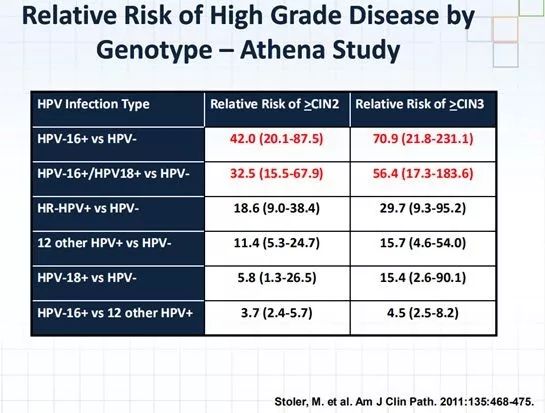 Relative Risk of High Grade Disease by Genotype – Athena Study

| HPV Infection Type | Relative Risk of $\geq$CIN2 | Relative Risk of $\geq$CIN3 |
|---|---|---|
| HPV-16+ vs HPV- | 42.0 (20.1-87.5) | 70.9 (21.8-231.1) |
| HPV-16+/HPV18+ vs HPV- | 32.5 (15.5-67.9) | 56.4 (17.3-183.6) |
| HR-HPV+ vs HPV- | 18.6 (9.0-38.4) | 29.7 (9.3-95.2) |
| 12 other HPV+ vs HPV- | 11.4 (5.3-24.7) | 15.7 (4.6-54.0) |
| HPV-18+ vs HPV- | 5.8 (1.3-26.5) | 15.4 (2.6-90.1) |
| HPV-16+ vs 12 other HPV+ | 3.7 (2.4-5.7) | 4.5 (2.5-8.2) |

Stoler, M. et al. Am J Clin Path. 2011:135:468-475.